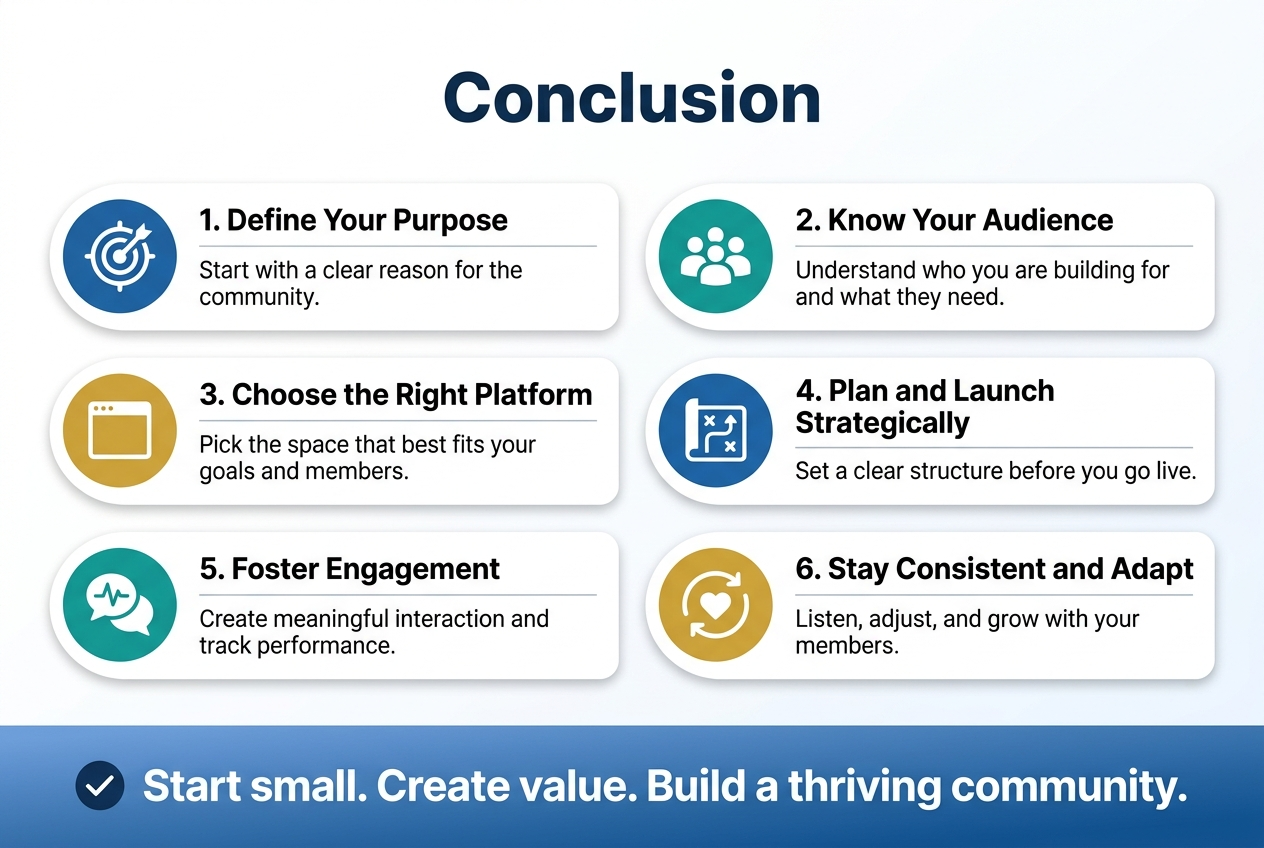 Conclusion

1. Define Your Purpose

Start with a clear reason for the community.

2. Know Your Audience

Understand who you are building for and what they need.

3. Choose the Right Platform

Pick the space that best fits your goals and members.

4. Plan and Launch Strategically

Set a clear structure before you go live.

5. Foster Engagement

Create meaningful interaction and track performance.

6. Stay Consistent and Adapt

Listen, adjust, and grow with your members.

Start small. Create value. Build a thriving community.